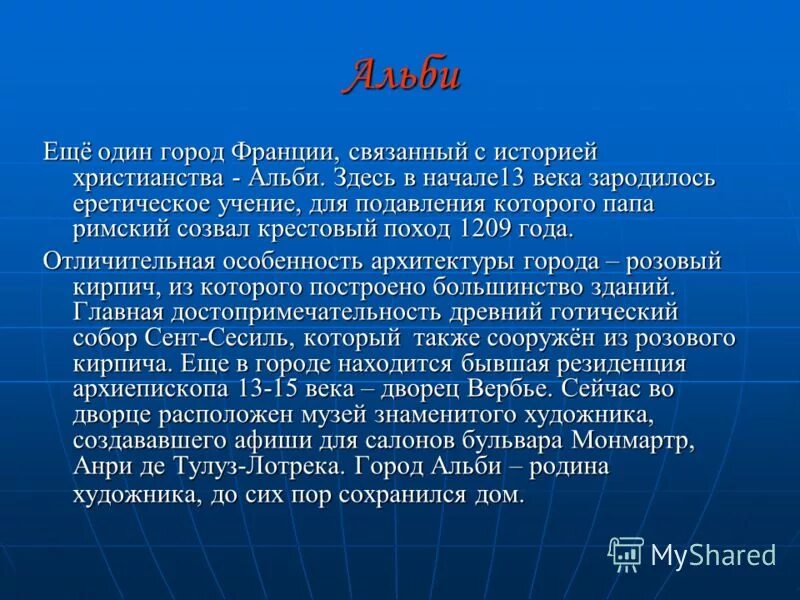 Альби

Ещё один город Франции, связанный с историей христианства - Альби. Здесь в начале13 века зародилось еретическое учение, для подавления которого папа римский созвал крестовый поход 1209 года.

Отличительная особенность архитектуры города – розовый кирпич, из которого построено большинство зданий. Главная достопримечательность древний готический собор Сент-Сесиль, который также сооружён из розового кирпича. Еще в городе находится бывшая резиденция архиепископа 13-15 века – дворец Вербье. Сейчас во дворце расположен музей знаменитого художника, создававшего афиши для салонов бульвара Монмартр, Анри де Тулуз-Лотрека. Город Альби – родина художника, до сих пор сохранился дом.

MyShared